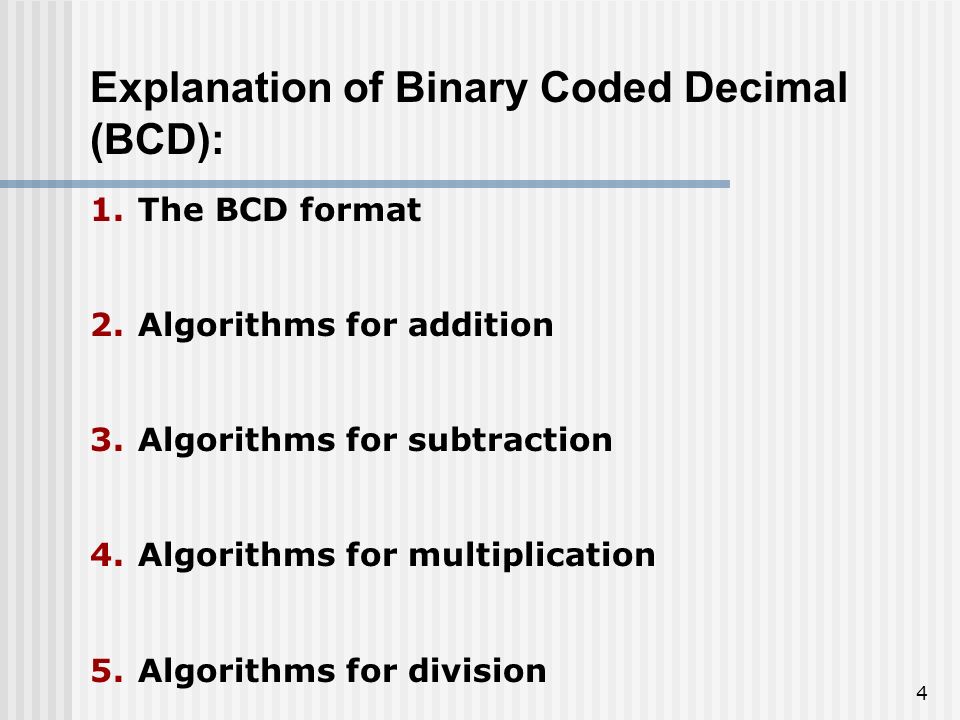 Explanation of Binary Coded Decimal (BCD):

1. The BCD format

2. Algorithms for addition

3. Algorithms for subtraction

4. Algorithms for multiplication

5. Algorithms for division

4